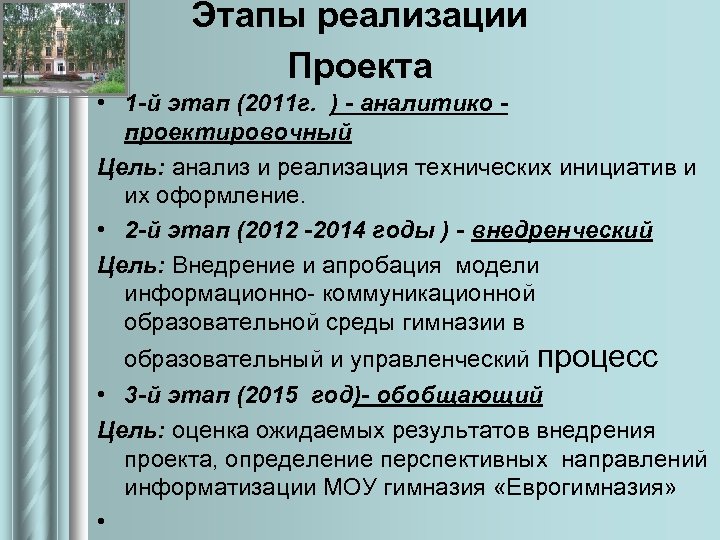 Этапы реализации Проекта

• 1-й этап (2011г. ) - аналитико - проектировочный

Цель: анализ и реализация технических инициатив и их оформление.

• 2-й этап (2012 -2014 годы ) - внедренческий

Цель: Внедрение и апробация модели информационно- коммуникационной образовательной среды гимназии в образовательный и управленческий процесс

• 3-й этап (2015 год)- обобщающий

Цель: оценка ожидаемых результатов внедрения проекта, определение перспективных направлений информатизации МОУ гимназия «Еврогимназия»

•